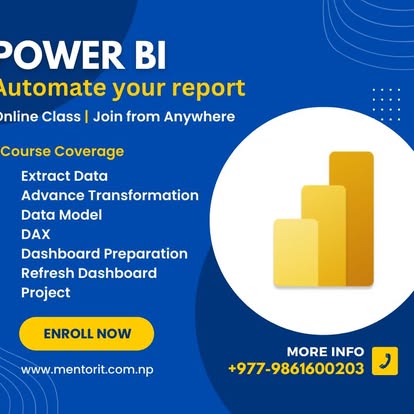 POWER BI

Automate your report

Online Class | Join from Anywhere

Course Coverage

Extract Data
Advance Transformation
Data Model
DAX
Dashboard Preparation
Refresh Dashboard
Project

ENROLL NOW

www.mentorit.com.np

MORE INFO
+977-9861600203